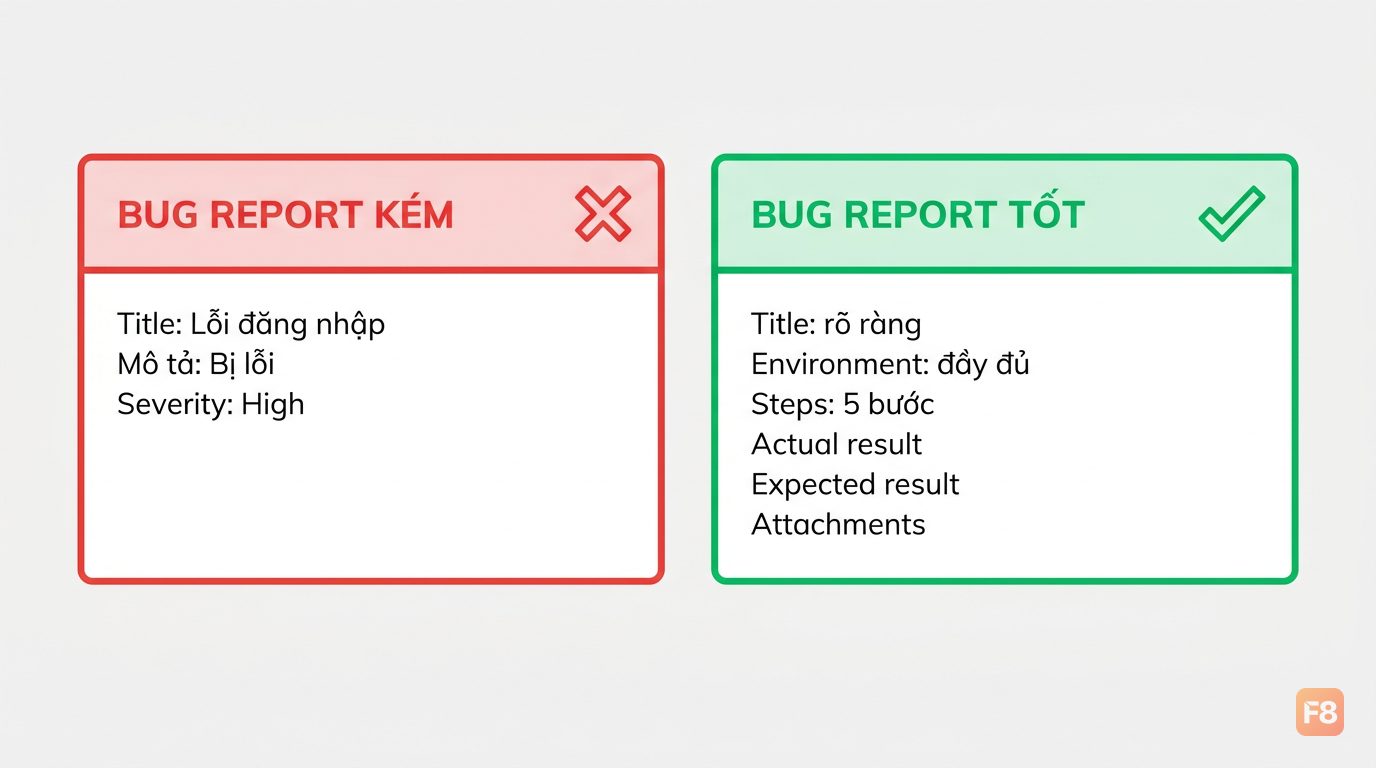 BUG REPORT KÉM

Title: Lỗi đăng nhập
Mô tả: Bị lỗi
Severity: High

BUG REPORT TỐT

Title: rõ ràng
Environment: đầy đủ
Steps: 5 bước
Actual result
Expected result
Attachments

F8